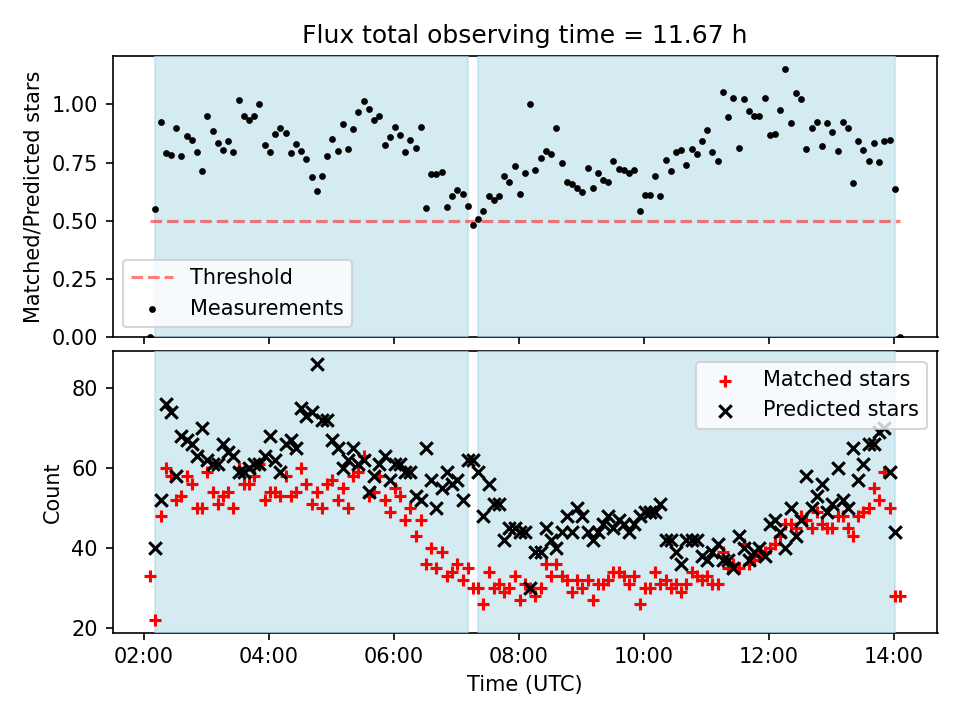 Flux total observing time = 11.67 h

Matched/Predicted stars

1.00
0.75
0.50
0.25
0.00

Threshold
Measurements

Count

80
60
40
20

Matched stars
Predicted stars

02:00
04:00
06:00
08:00
10:00
12:00
14:00

Time (UTC)